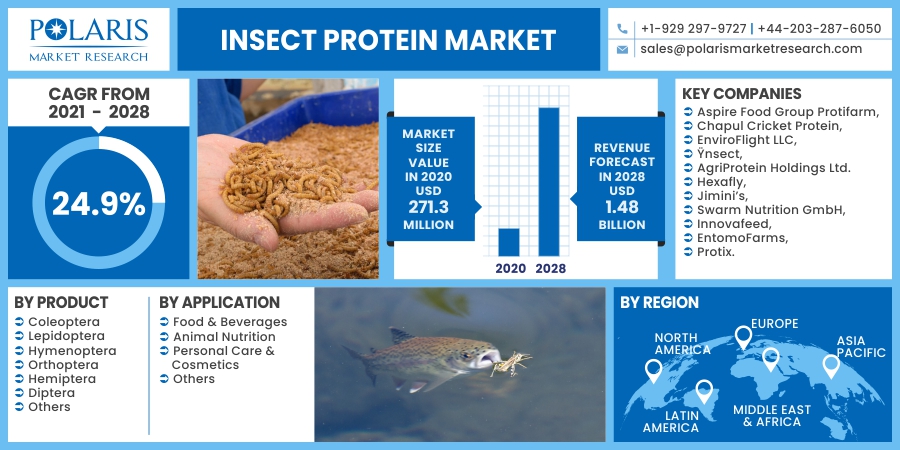 POLARIS
MARKET RESEARCH

INSECT PROTEIN MARKET

+1-929 297-9727 | +44-203-287-6050
sales@polarismarketresearch.com

CAGR FROM 2021 - 2028

24.9%

MARKET SIZE VALUE IN 2020 USD 271.3 MILLION

2020 2028

REVENUE FORECAST IN 2028 USD 1.48 BILLION

KEY COMPANIES
Aspire Food Group Protifarm,
Chapul Cricket Protein,
EnviroFlight LLC,
Ÿnsect,
AgriProtein Holdings Ltd.
Hexafly,
Jimini's,
Swarm Nutrition GmbH,
Innovafeed,
EntomoFarms,
Protix.

BY PRODUCT
Coleoptera
Lepidoptera
Hymenoptera
Orthoptera
Hemiptera
Diptera
Others

BY APPLICATION
Food & Beverages
Animal Nutrition
Personal Care & Cosmetics
Others

BY REGION
NORTH AMERICA
EUROPE
ASIA PACIFIC
LATIN AMERICA
MIDDLE EAST & AFRICA